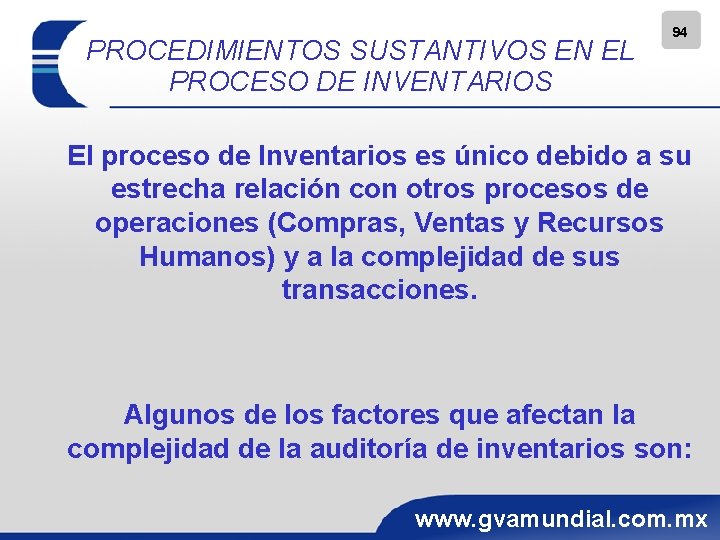 94

PROCEDIMIENTOS SUSTANTIVOS EN EL PROCESO DE INVENTARIOS

El proceso de Inventarios es único debido a su estrecha relación con otros procesos de operaciones (Compras, Ventas y Recursos Humanos) y a la complejidad de sus transacciones.

Algunos de los factores que afectan la complejidad de la auditoría de inventarios son:

www.gvamundial.com.mx